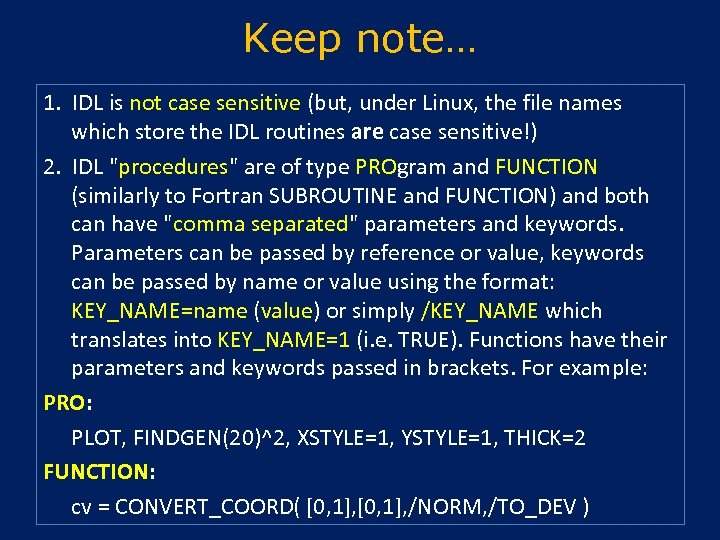 Keep note…

1. IDL is not case sensitive (but, under Linux, the file names which store the IDL routines are case sensitive!)

2. IDL "procedures" are of type PROgram and FUNCTION (similarly to Fortran SUBROUTINE and FUNCTION) and both can have "comma separated" parameters and keywords. Parameters can be passed by reference or value, keywords can be passed by name or value using the format: KEY_NAME=name (value) or simply /KEY_NAME which translates into KEY_NAME=1 (i.e. TRUE). Functions have their parameters and keywords passed in brackets. For example:

PRO:

PLOT, FINDGEN(20)^2, XSTYLE=1, YSTYLE=1, THICK=2

FUNCTION:

cv = CONVERT_COORD( [0,1],[0,1],/NORM,/TO_DEV )